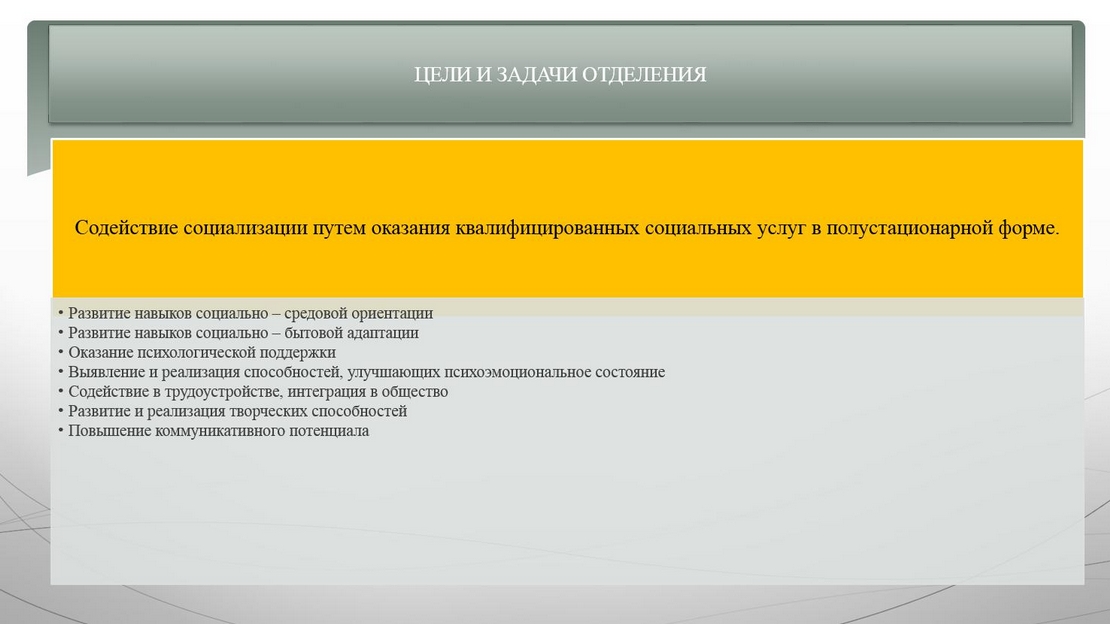 ЦЕЛИ И ЗАДАЧИ ОТДЕЛЕНИЯ

Содействие социализации путем оказания квалифицированных социальных услуг в полустационарной форме.

• Развитие навыков социально – средовой ориентации
• Развитие навыков социально – бытовой адаптации
• Оказание психологической поддержки
• Выявление и реализация способностей, улучшающих психоэмоциональное состояние
• Содействие в трудоустройстве, интеграция в общество
• Развитие и реализация творческих способностей
• Повышение коммуникативного потенциала